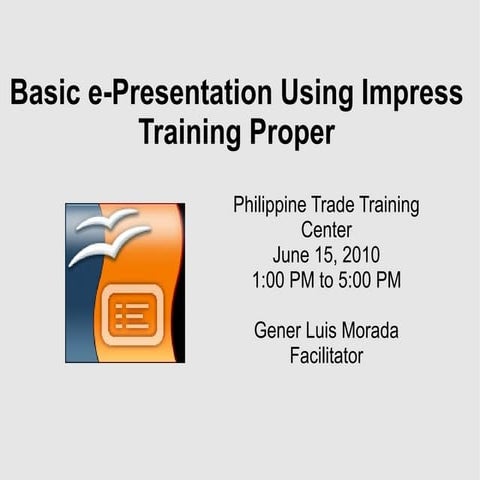 Basic e-Presentation Using Impress
Training Proper

Philippine Trade Training Center
June 15, 2010
1:00 PM to 5:00 PM

Gener Luis Morada
Facilitator